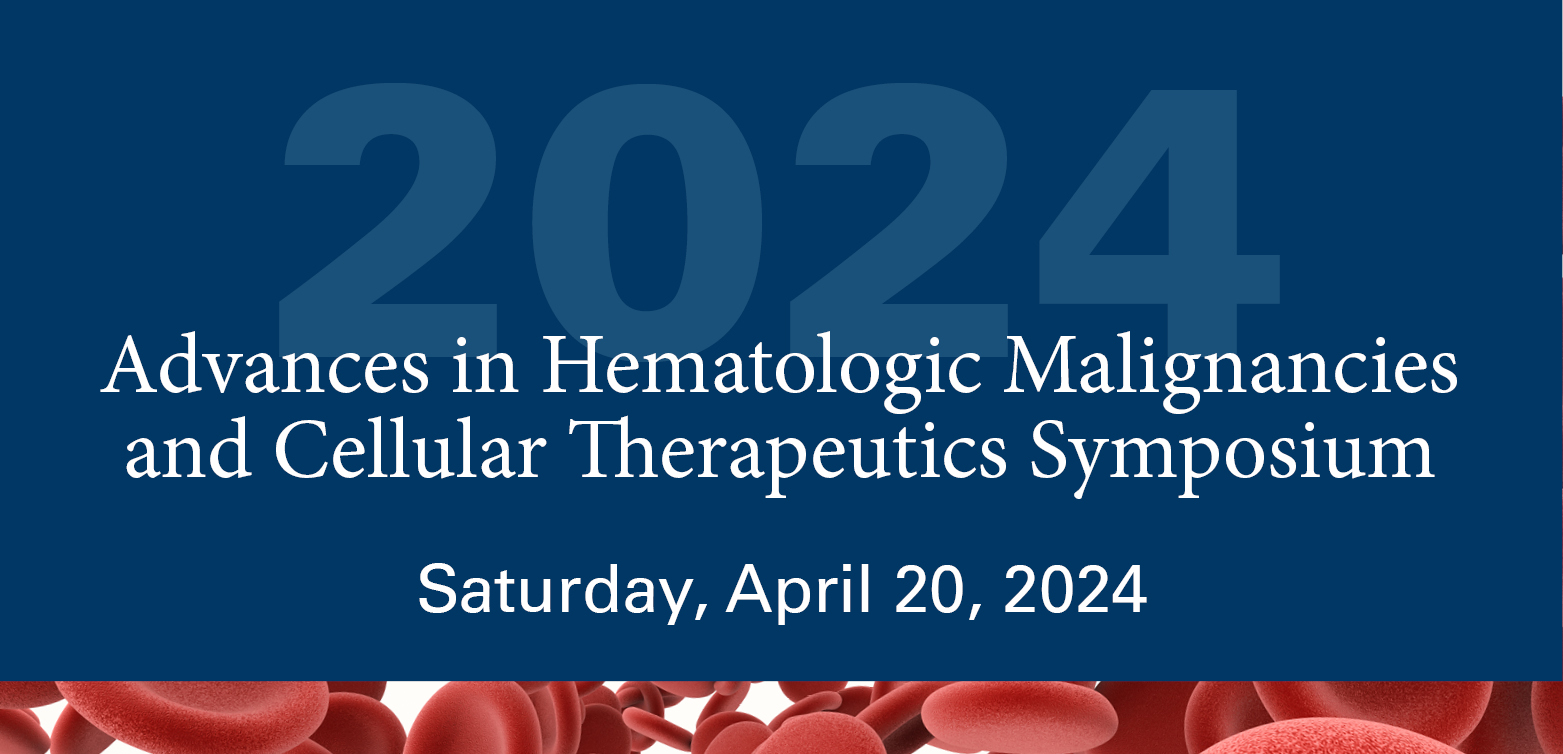 2024

Advances in Hematologic Malignancies and Cellular Therapeutics Symposium

Saturday, April 20, 2024